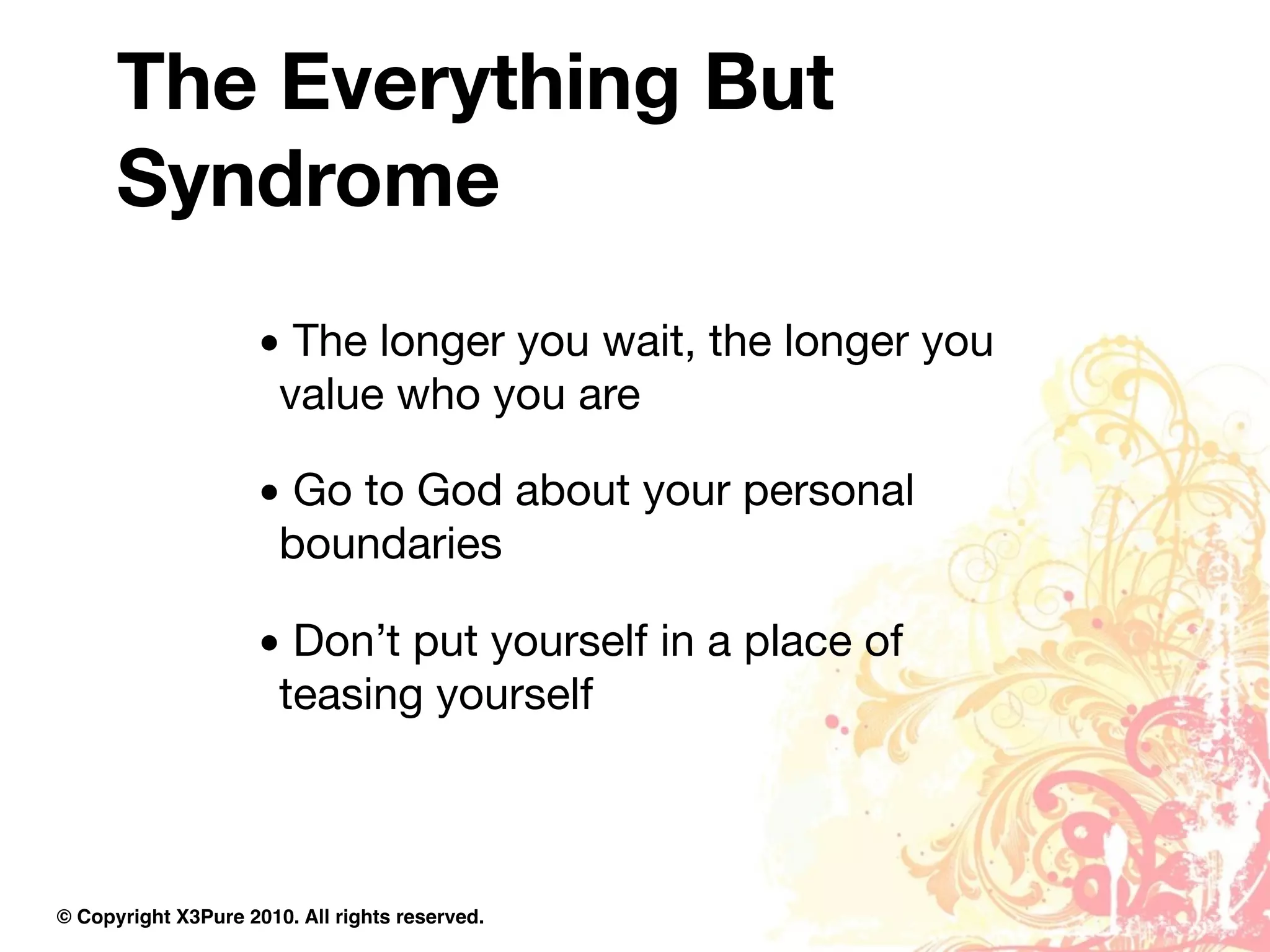 The Everything But Syndrome

• The longer you wait, the longer you value who you are

• Go to God about your personal boundaries

• Don’t put yourself in a place of teasing yourself

© Copyright X3Pure 2010. All rights reserved.